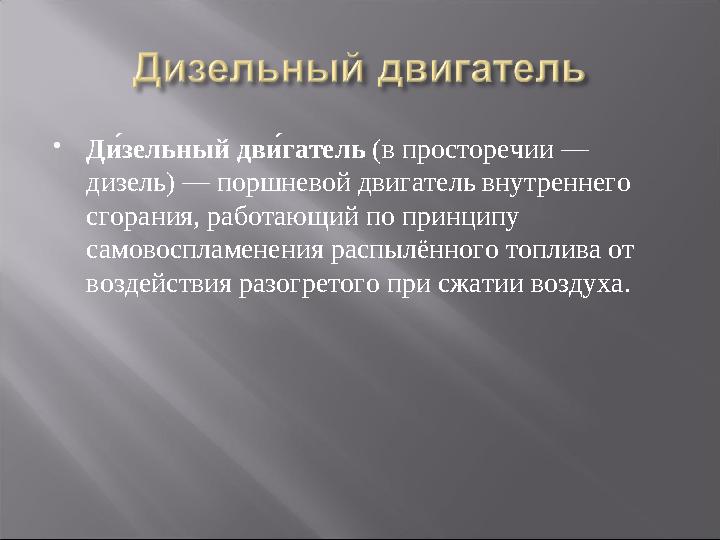 Дизельный двигатель

• Ди́зельный дви́гатель (в просторечии — дизель) — поршневой двигатель внутреннего сгорания, работающий по принципу самовоспламенения распылённого топлива от воздействия разогретого при сжатии воздуха.